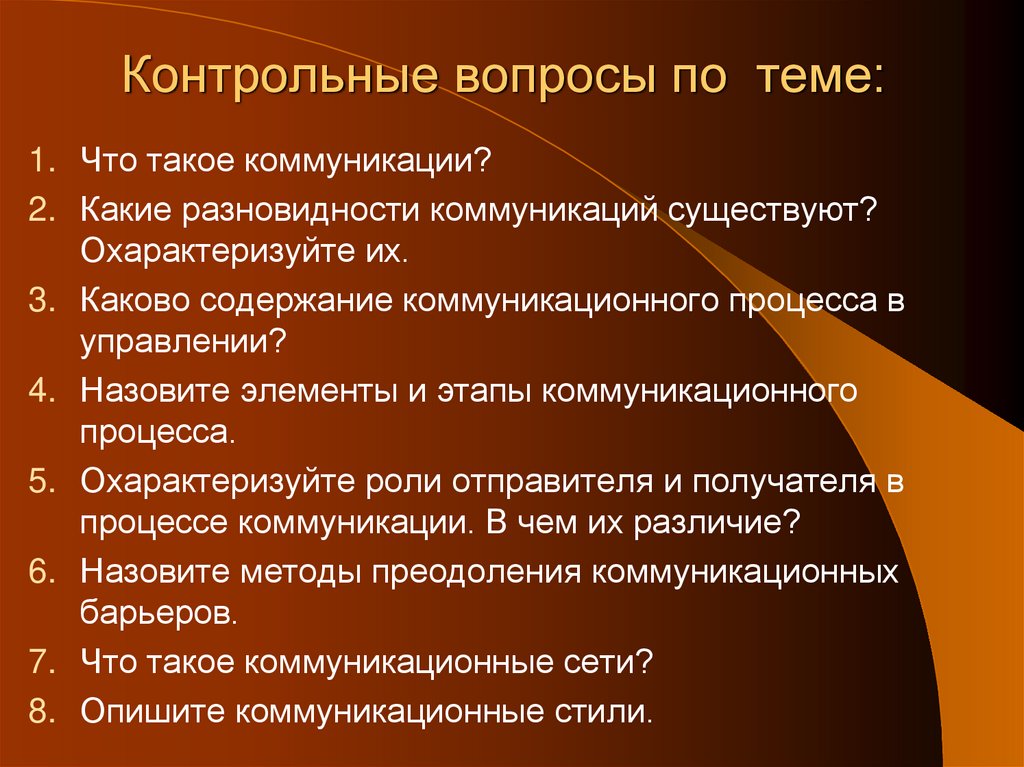 Контрольные вопросы по теме:

1. Что такое коммуникации?
2. Какие разновидности коммуникаций существуют? Охарактеризуйте их.
3. Каково содержание коммуникационного процесса в управлении?
4. Назовите элементы и этапы коммуникационного процесса.
5. Охарактеризуйте роли отправителя и получателя в процессе коммуникации. В чем их различие?
6. Назовите методы преодоления коммуникационных барьеров.
7. Что такое коммуникационные сети?
8. Опишите коммуникационные стили.